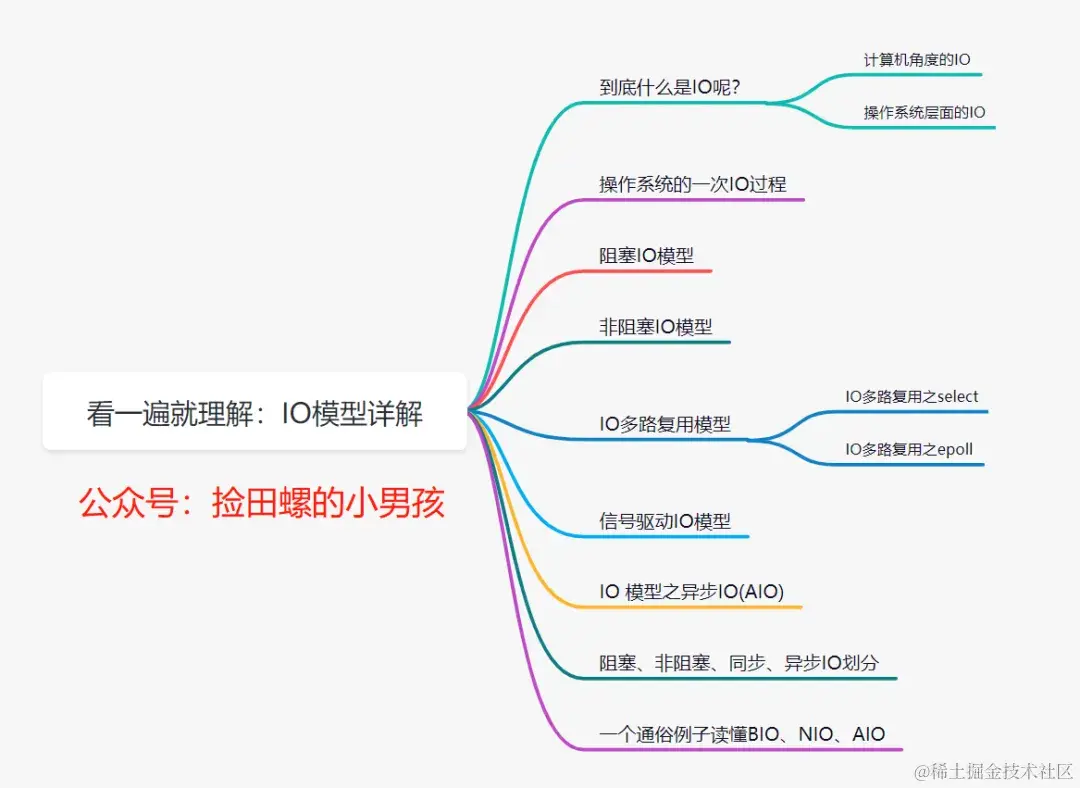 看一遍就理解：IO模型详解

公众号：捡田螺的小男孩

到底什么是IO呢?

计算机角度的IO

操作系统层面的IO

操作系统的一次IO过程

阻塞IO模型

非阻塞IO模型

IO多路复用模型

IO多路复用之select

IO多路复用之epoll

信号驱动IO模型

IO 模型之异步IO(AIO)

阻塞、非阻塞、同步、异步IO划分

一个通俗例子读懂BIO、NIO、AIO

@稀土掘金技术社区